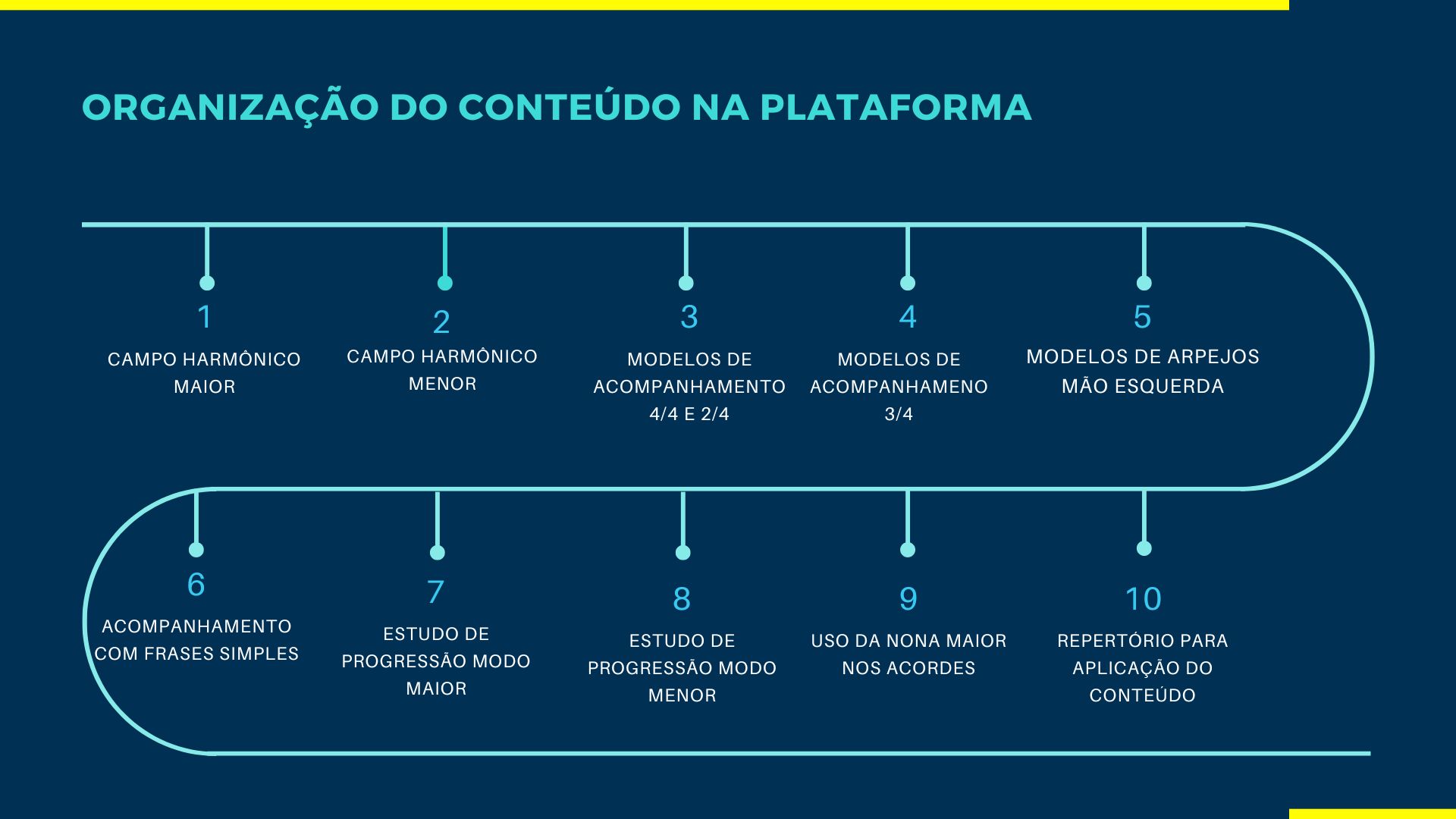 ORGANIZAÇÃO DO CONTEÚDO NA PLATAFORMA

1
CAMPO HARMÔNICO MAIOR

2
CAMPO HARMÔNICO MENOR

3
MODELOS DE ACOMPANHAMENTO 4/4 E 2/4

4
MODELOS DE ACOMPANHAMENO 3/4

5
MODELOS DE ARPEJOS MÃO ESQUERDA

6
ACOMPANHAMENTO COM FRASES SIMPLES

7
ESTUDO DE PROGRESSÃO MODO MAIOR

8
ESTUDO DE PROGRESSÃO MODO MENOR

9
USO DA NONA MAIOR NOS ACORDES

10
REPERTÓRIO PARA APLICAÇÃO DO CONTEÚDO